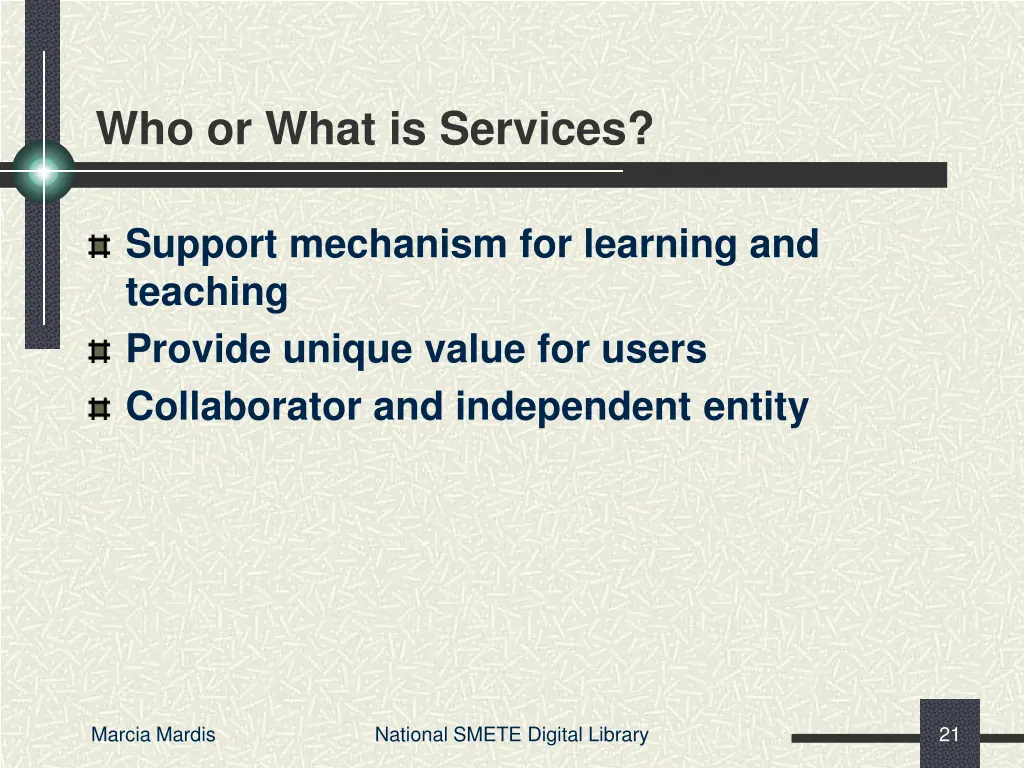 Who or What is Services?

Support mechanism for learning and teaching

Provide unique value for users

Collaborator and independent entity

Marcia Mardis

National SMETE Digital Library

21